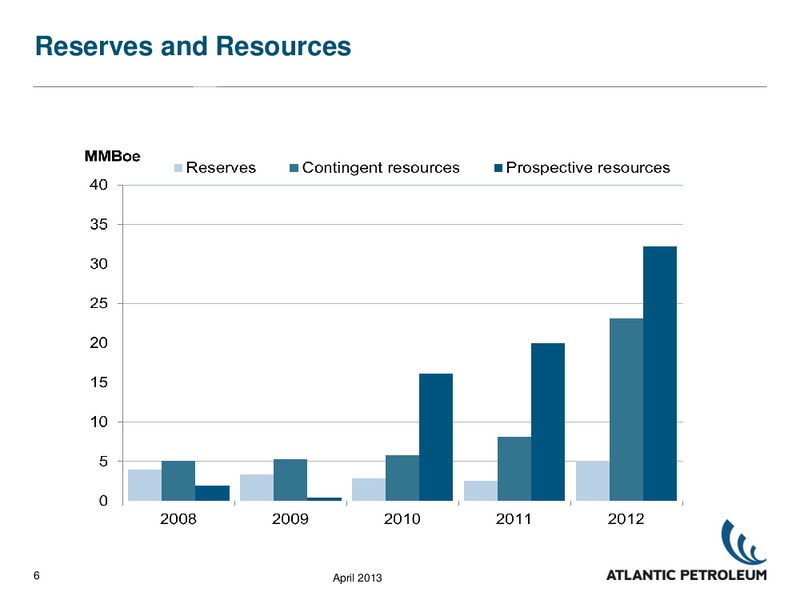 Reserves and Resources

MMBoe

Reserves Contingent resources Prospective resources

40
35
30
25
20
15
10
5
0

2008 2009 2010 2011 2012

6

April 2013

ATLANTIC PETROLEUM